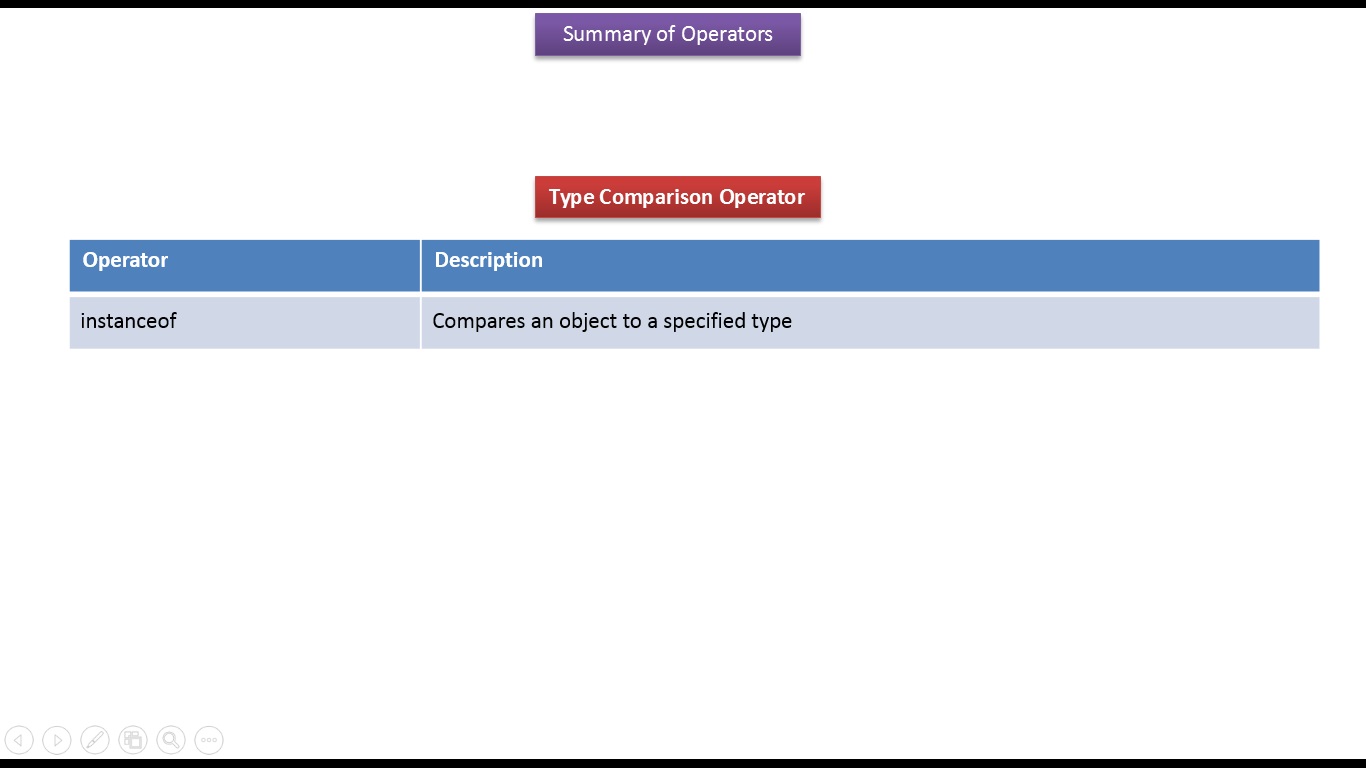 Summary of Operators

Type Comparison Operator

| Operator | Description |
|---|---|
| instanceof | Compares an object to a specified type |